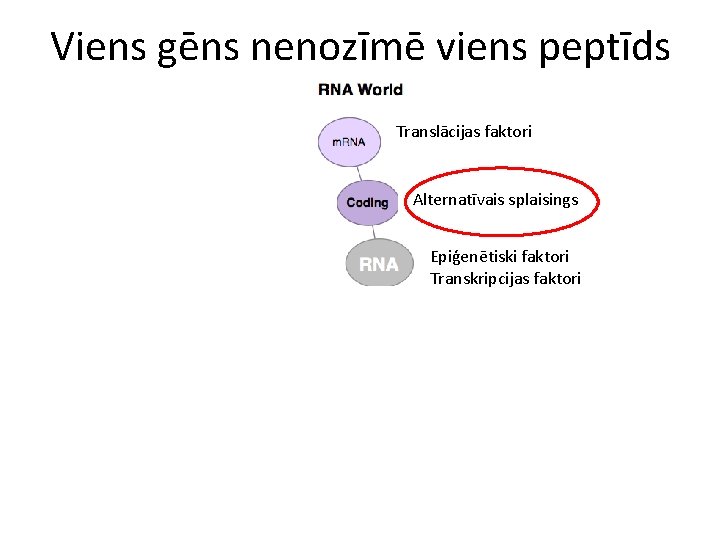 Viens gēns nenozīmē viens peptīds

RNA World

mRNA

Translācijas faktori

Coding

Alternatīvais splaisings

RNA

Epiģenētiski faktori
Transkripcijas faktori